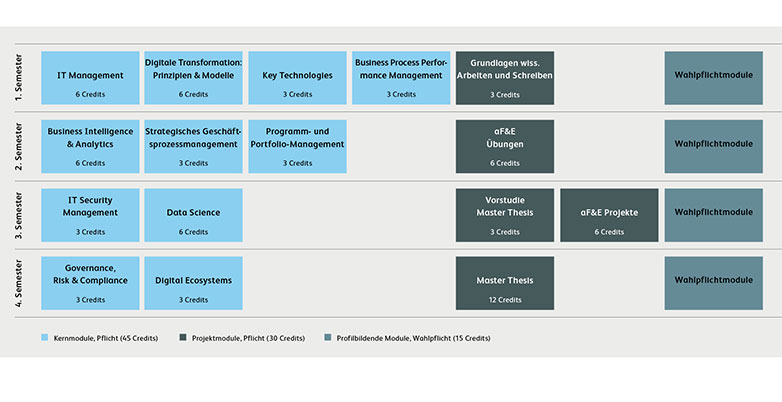 1. Semester

IT Management
6 Credits

Digitale Transformation: Prinzipien & Modelle
6 Credits

Key Technologies
3 Credits

Business Process Performance Management
3 Credits

Grundlagen wiss. Arbeiten und Schreiben
3 Credits

Wahlpflichtmodule

2. Semester

Business Intelligence & Analytics
6 Credits

Strategisches Geschäftsprozessmanagement
3 Credits

Programm- und Portfolio-Management
3 Credits

aF&E Übungen
6 Credits

Wahlpflichtmodule

3. Semester

IT Security Management
3 Credits

Data Science
6 Credits

Vorstudie Master Thesis
3 Credits

aF&E Projekte
6 Credits

Wahlpflichtmodule

4. Semester

Governance, Risk & Compliance
3 Credits

Digital Ecosystems
3 Credits

Master Thesis
12 Credits

Wahlpflichtmodule

Kernmodule, Pflicht (45 Credits)
Projektmodule, Pflicht (30 Credits)
Profilbildende Module, Wahlpflicht (15 Credits)